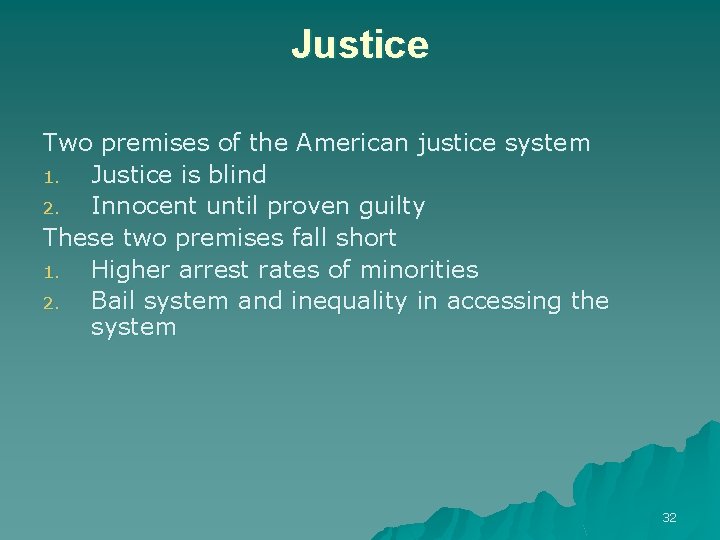 Justice

Two premises of the American justice system
1. Justice is blind
2. Innocent until proven guilty
These two premises fall short
1. Higher arrest rates of minorities
2. Bail system and inequality in accessing the system

32